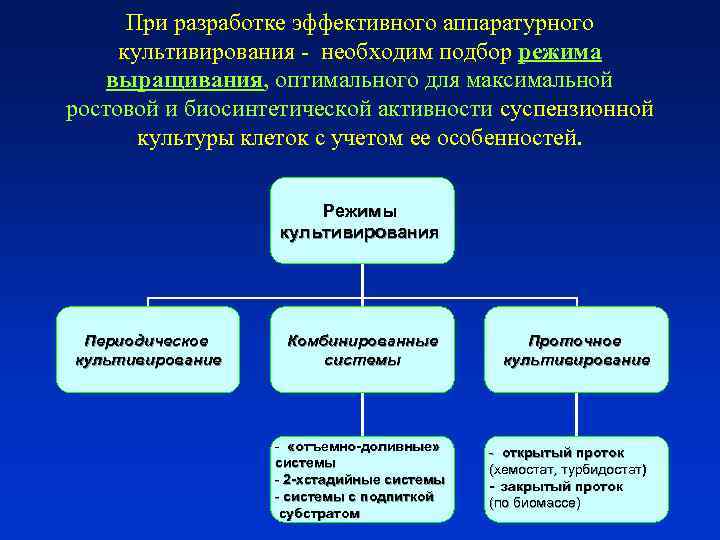 При разработке эффективного аппаратурного культивирования - необходим подбор режима выращивания, оптимального для максимальной ростовой и биосинтетической активности суспензионной культуры клеток с учетом ее особенностей.

Режимы культивирования

Периодическое культивирование

Комбинированные системы

Проточное культивирование

- «отъемно-доливные» системы
- 2-хстадийные системы
- системы с подпиткой субстратом

- открытый проток (хемостат, турбидостат)
- закрытый проток (по биомассе)